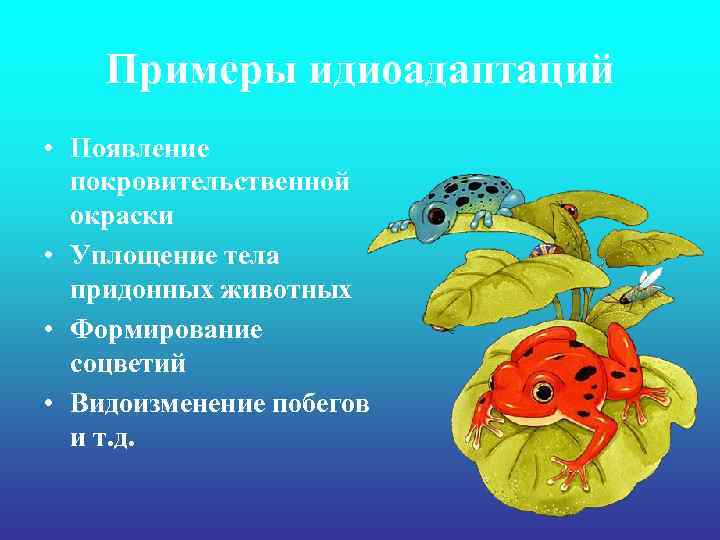 Примеры идиоадаптаций

• Появление покровительственной окраски
• Уплощение тела придонных животных
• Формирование соцветий
• Видоизменение побегов и т.д.